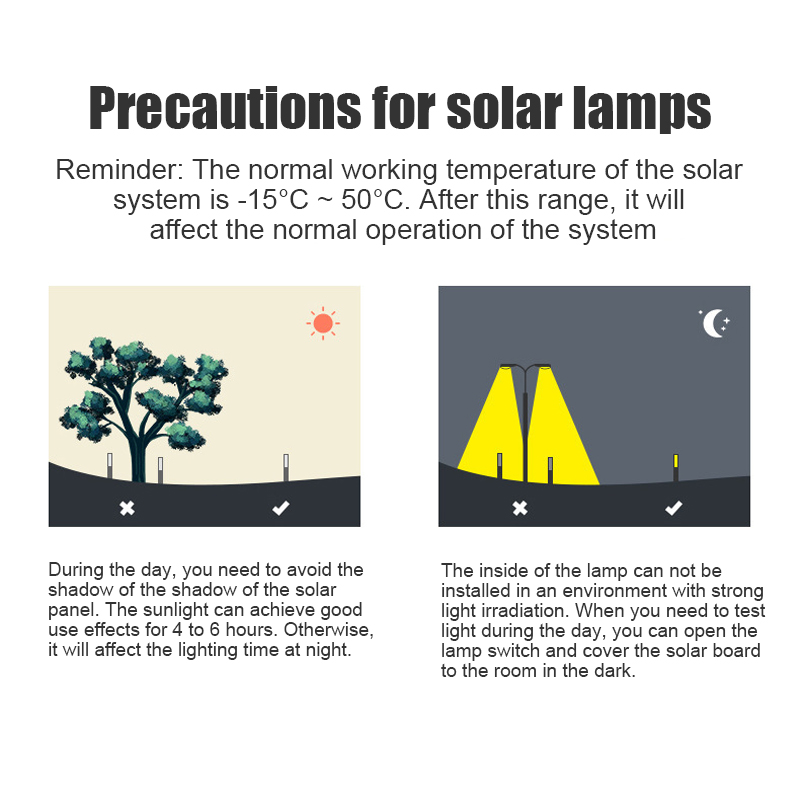 Precautions for solar lamps

Reminder: The normal working temperature of the solar system is -15°C ~ 50°C. After this range, it will affect the normal operation of the system

During the day, you need to avoid the shadow of the shadow of the solar panel. The sunlight can achieve good use effects for 4 to 6 hours. Otherwise, it will affect the lighting time at night.

The inside of the lamp can not be installed in an environment with strong light irradiation. When you need to test light during the day, you can open the lamp switch and cover the solar board to the room in the dark.